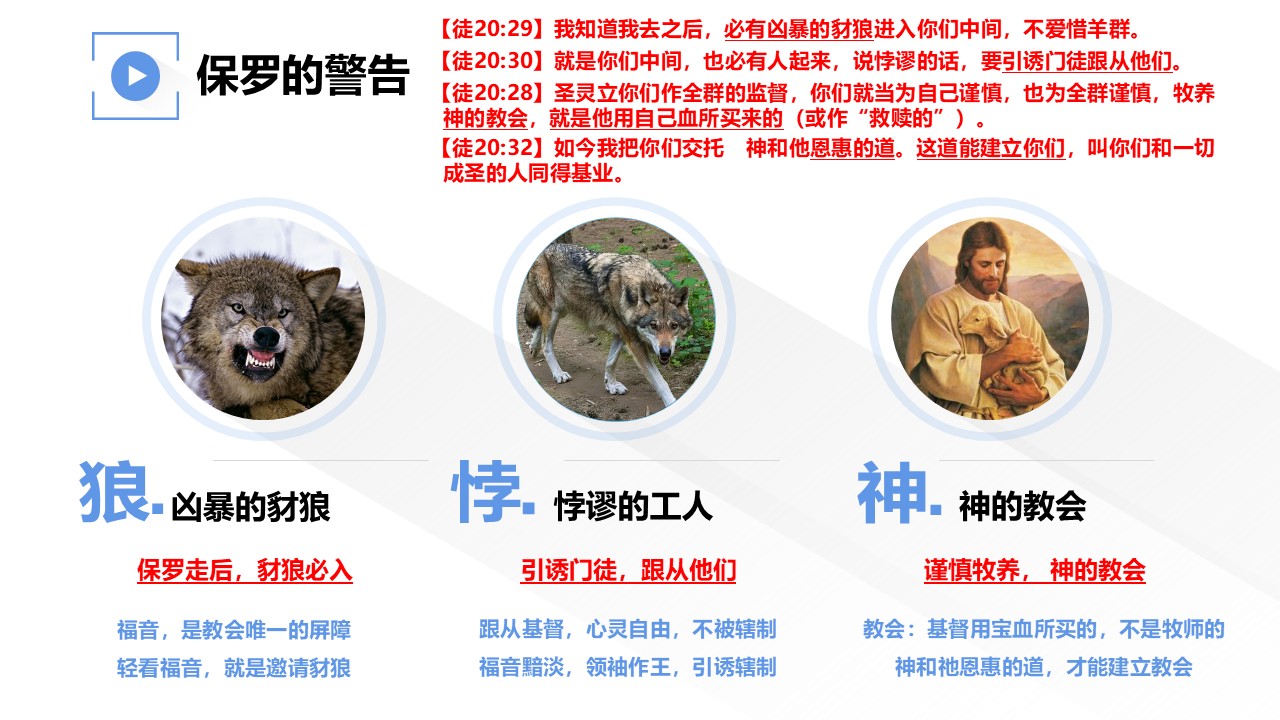 保罗的警告

【徒20:29】我知道我去之后，必有凶暴的豺狼进入你们中间，不爱惜羊群。
【徒20:30】就是你们中间，也必有人起来，说悖谬的话，要引诱门徒跟从他们。
【徒20:28】圣灵立你们作全群的监督，你们就当为自己谨慎，也为全群谨慎，牧养神的教会，就是他用自己血所买来的（或作“救赎的”）。
【徒20:32】如今我把你们交托 神和他恩惠的道。这道能建立你们，叫你们和一切成圣的人同得基业。

狼. 凶暴的豺狼

保罗走后，豺狼必入

福音，是教会唯一的屏障
轻看福音，就是邀请豺狼

悖. 悖谬的工人

引诱门徒，跟从他们

跟从基督，心灵自由，不被辖制
福音黯淡，领袖作王，引诱辖制

神. 神的教会

谨慎牧养， 神的教会

教会：基督用宝血所买的，不是牧师的
神和祂恩惠的道，才能建立教会